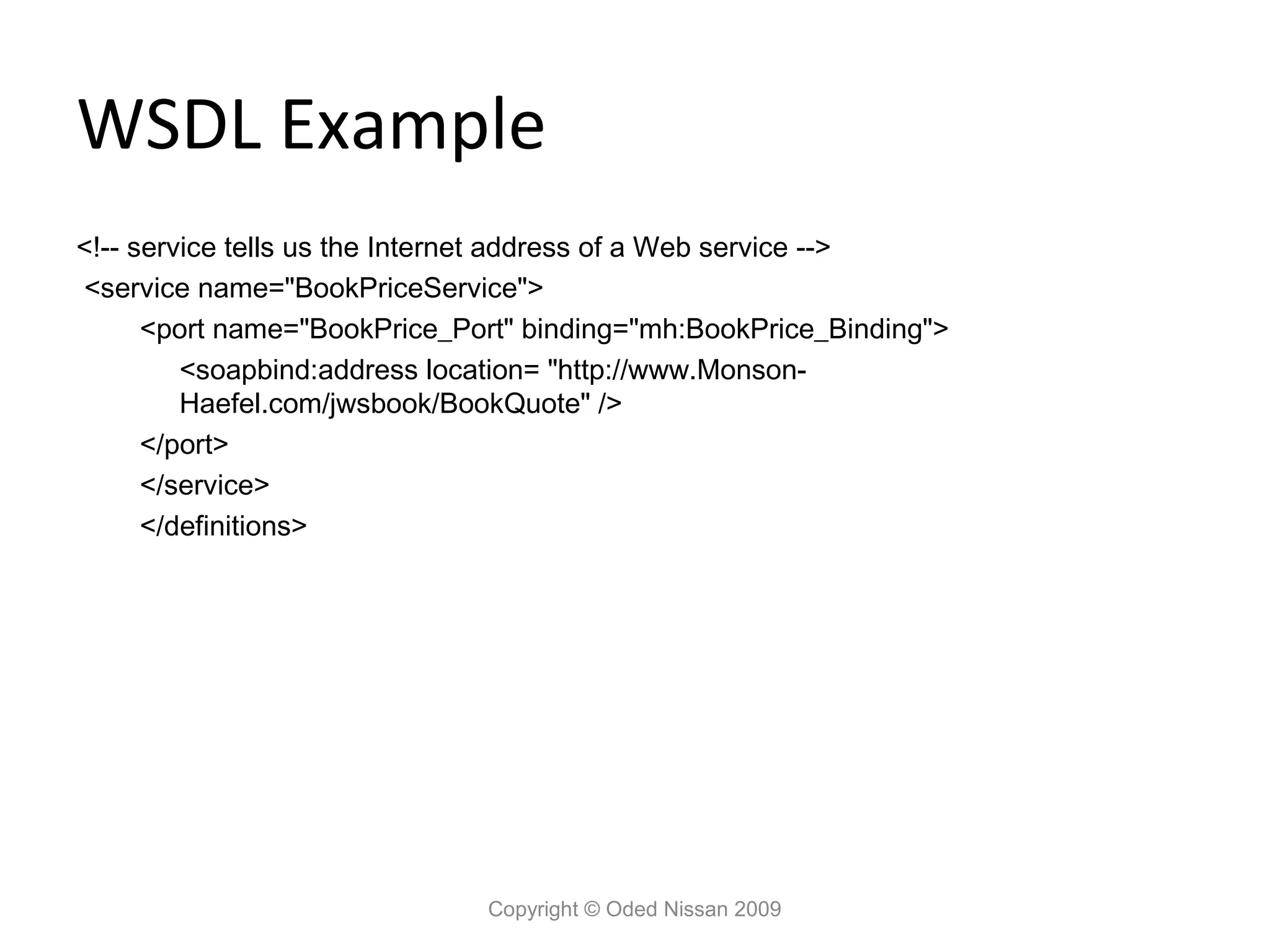 WSDL Example

<!-- service tells us the Internet address of a Web service -->
<service name="BookPriceService">
<port name="BookPrice_Port" binding="mh:BookPrice_Binding">
<soapbind:address location= "http://www.Monson-Haefel.com/jwsbook/BookQuote" />
</port>
</service>
</definitions>

Copyright © Oded Nissan 2009